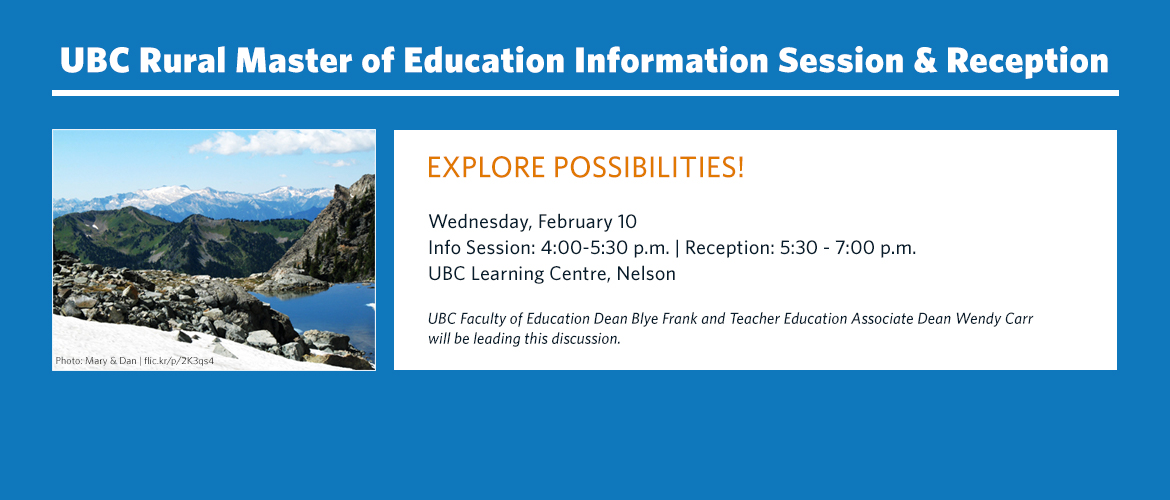 UBC Rural Master of Education Information Session & Reception

Photo: Mary & Dan | flic.kr/p/2K3qs4

EXPLORE POSSIBILITIES!

Wednesday, February 10
Info Session: 4:00-5:30 p.m. | Reception: 5:30 - 7:00 p.m.
UBC Learning Centre, Nelson

UBC Faculty of Education Dean Blye Frank and Teacher Education Associate Dean Wendy Carr will be leading this discussion.